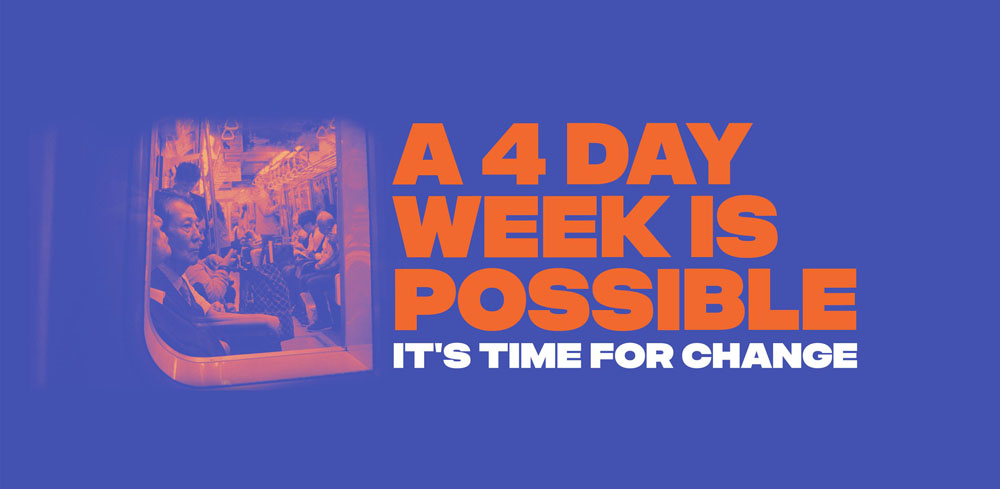 A 4 DAY WEEK IS POSSIBLE
IT'S TIME FOR CHANGE